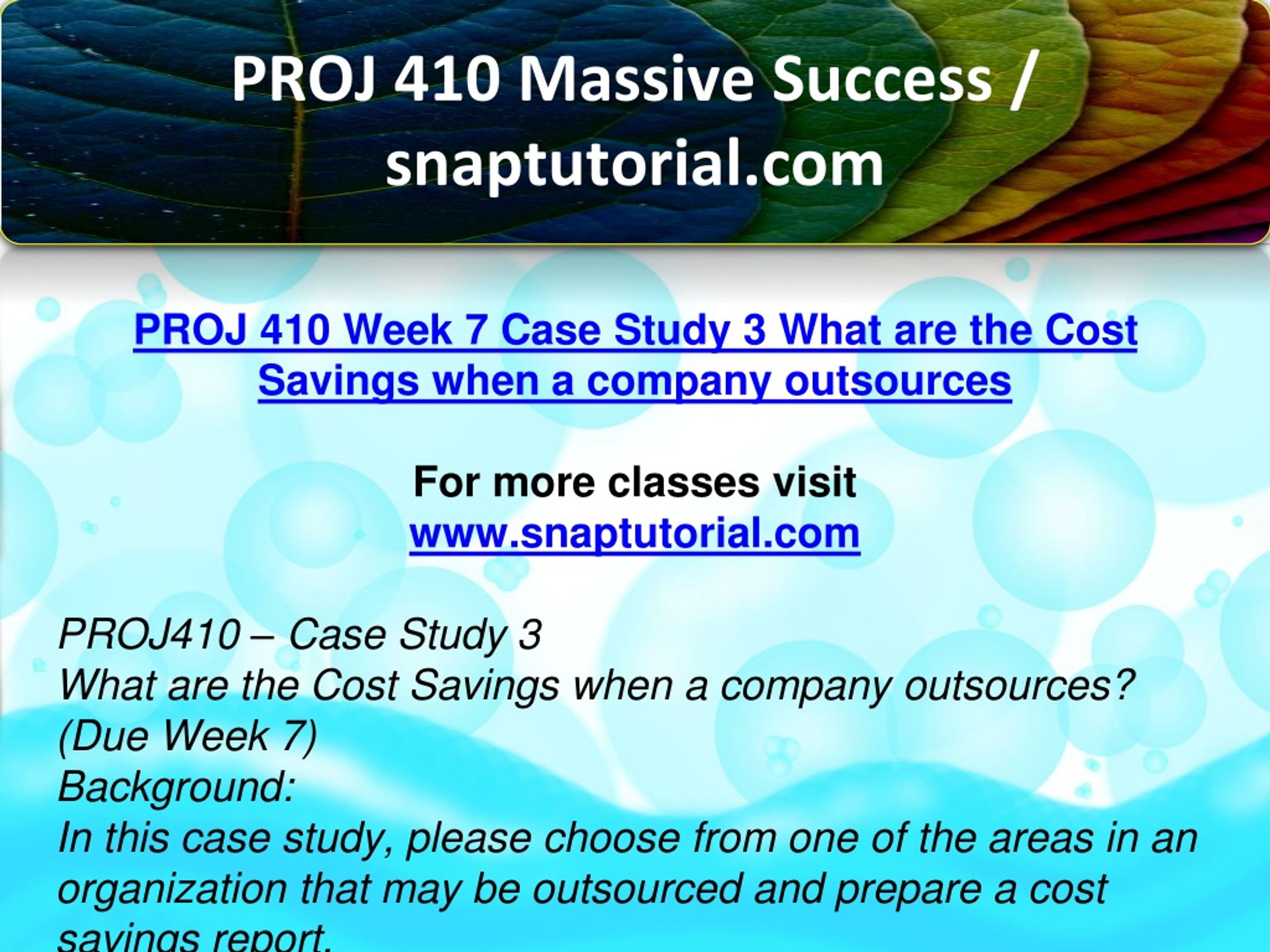 PROJ 410 Massive Success / snaptutorial.com

PROJ 410 Week 7 Case Study 3 What are the Cost Savings when a company outsources

For more classes visit
www.snaptutorial.com

PROJ410 – Case Study 3
What are the Cost Savings when a company outsources?
(Due Week 7)
Background:
In this case study, please choose from one of the areas in an organization that may be outsourced and prepare a cost savings report.